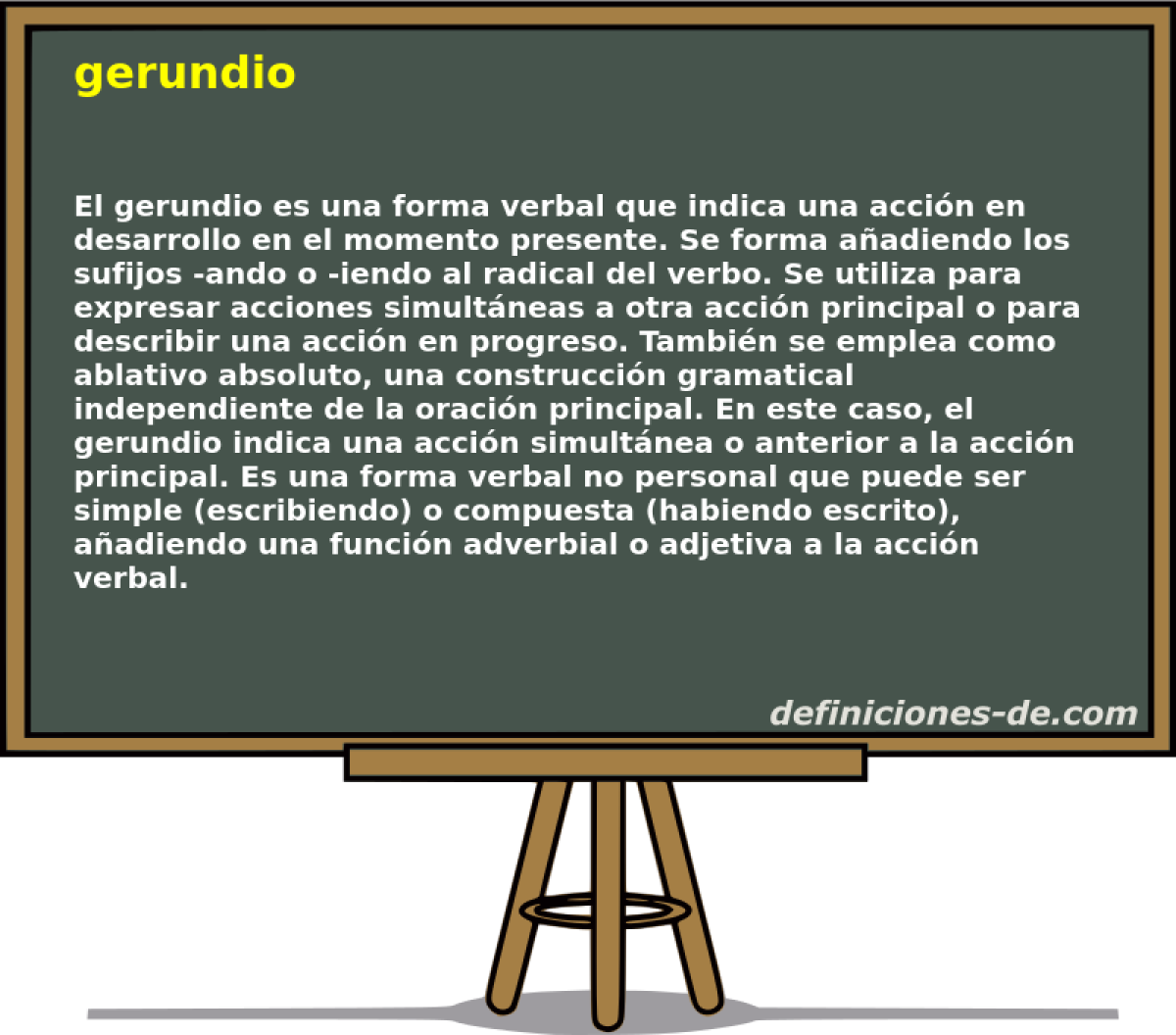 gerundio

El gerundio es una forma verbal que indica una acción en desarrollo en el momento presente. Se forma añadiendo los sufijos -ando o -iendo al radical del verbo. Se utiliza para expresar acciones simultáneas a otra acción principal o para describir una acción en progreso. También se emplea como ablativo absoluto, una construcción gramatical independiente de la oración principal. En este caso, el gerundio indica una acción simultánea o anterior a la acción principal. Es una forma verbal no personal que puede ser simple (escribiendo) o compuesta (habiendo escrito), añadiendo una función adverbial o adjetiva a la acción verbal.

definiciones-de.com